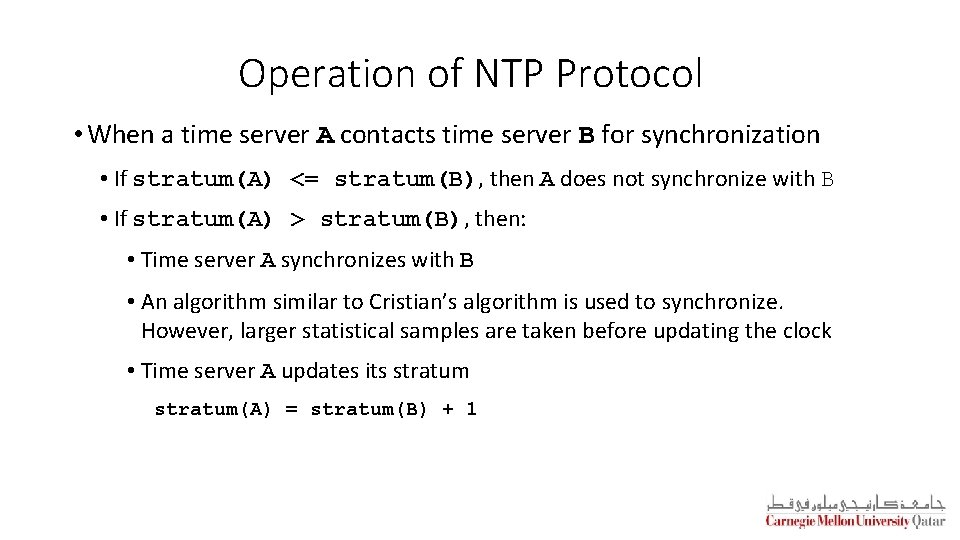 Operation of NTP Protocol

• When a time server A contacts time server B for synchronization

• If stratum(A) <= stratum(B), then A does not synchronize with B

• If stratum(A) > stratum(B), then:

• Time server A synchronizes with B

• An algorithm similar to Cristian's algorithm is used to synchronize. However, larger statistical samples are taken before updating the clock

• Time server A updates its stratum

stratum(A) = stratum(B) + 1

جامعة كارنيجي ميلون في قطر
Carnegie Mellon University Qatar